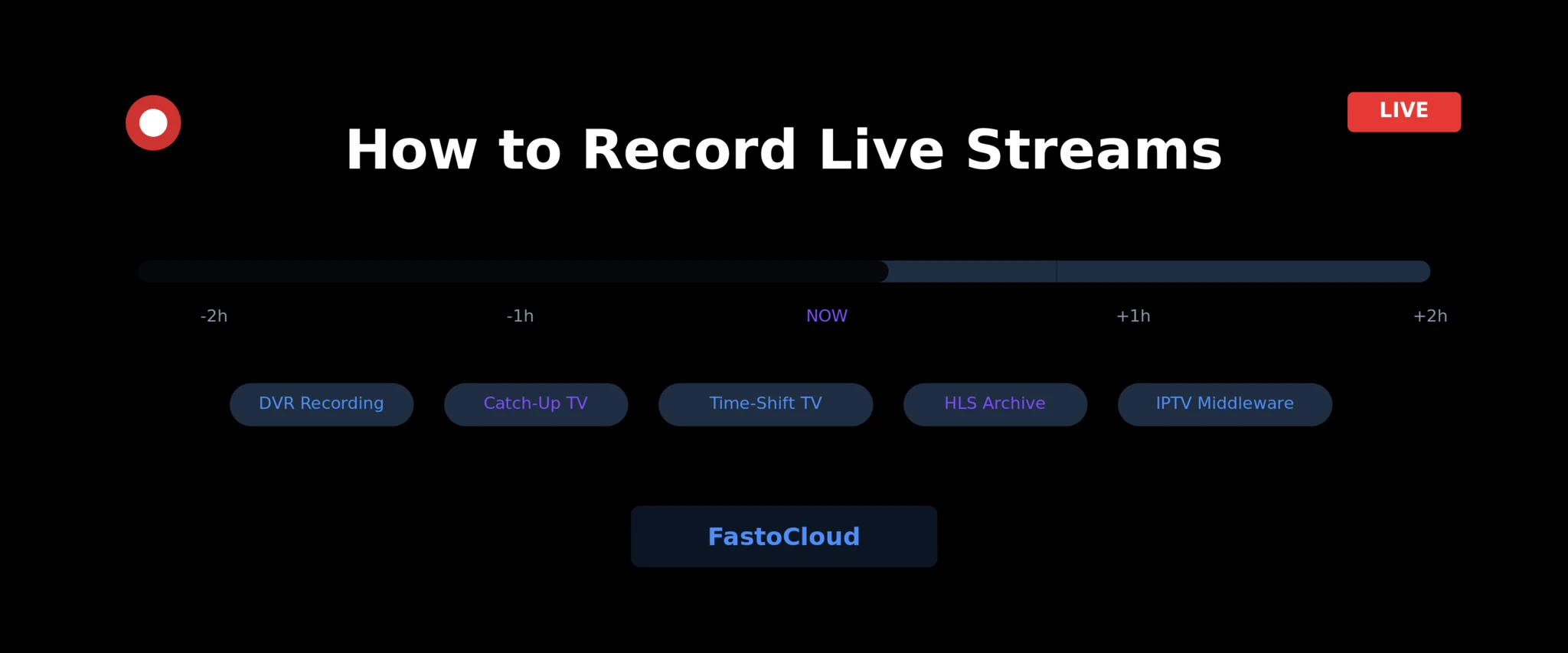 LIVE

How to Record Live Streams

-2h -1h NOW +1h +2h

DVR Recording

Catch-Up TV

Time-Shift TV

HLS Archive

IPTV Middleware

FastoCloud